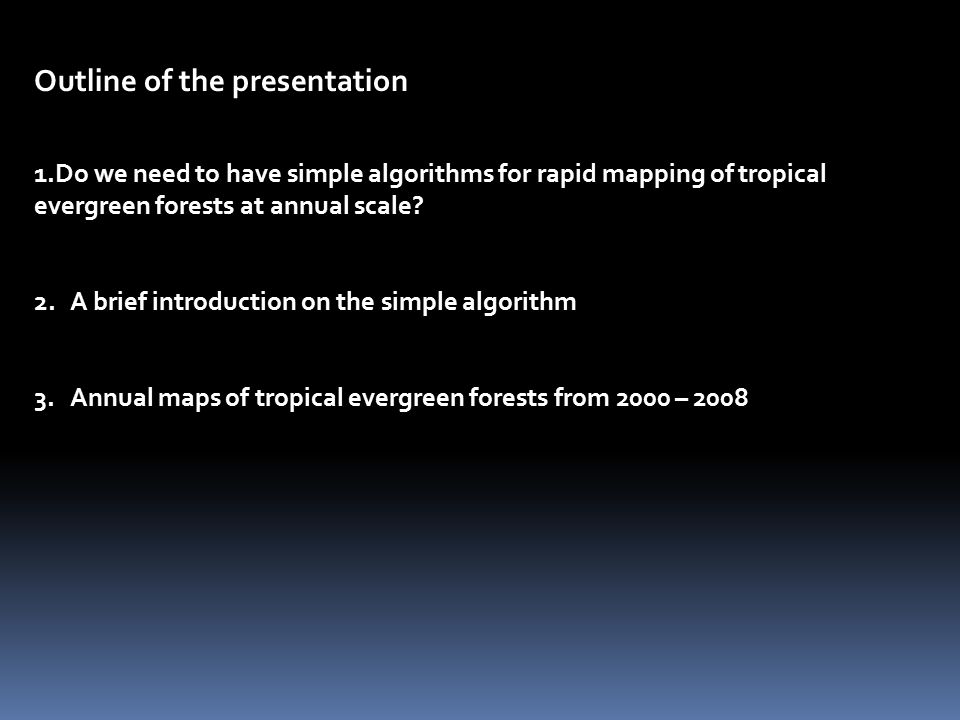 Outline of the presentation

1.Do we need to have simple algorithms for rapid mapping of tropical evergreen forests at annual scale?

2. A brief introduction on the simple algorithm

3. Annual maps of tropical evergreen forests from 2000 – 2008